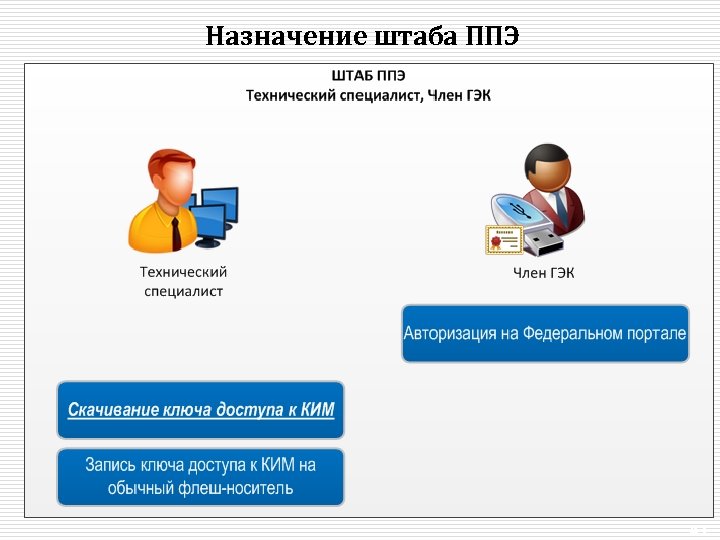 Назначение штаба ППЭ

ШТАБ ППЭ
Технический специалист, Член ГЭК

Технический специалист

Член ГЭК

Авторизация на Федеральном портале

Скачивание ключа доступа к КИМ

Запись ключа доступа к КИМ на обычный флеш-носитель